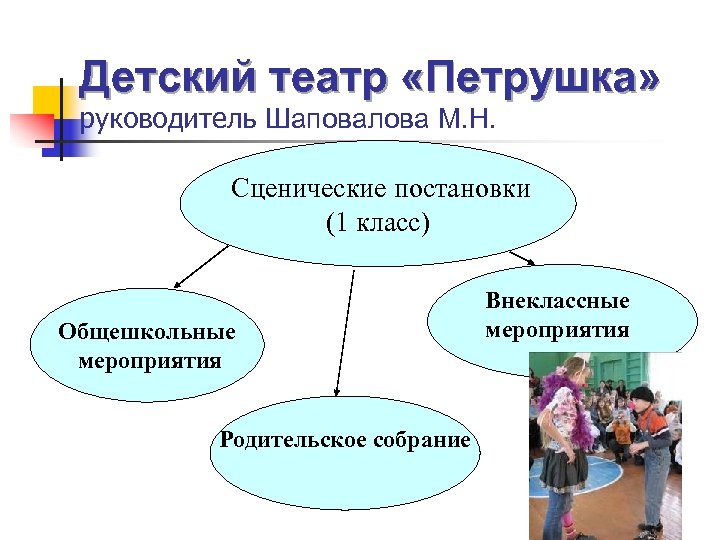 Детский театр «Петрушка»
руководитель Шаповалова М.Н.

Сценические постановки
(1 класс)

Общешкольные мероприятия

Родительское собрание

Внеклассные мероприятия